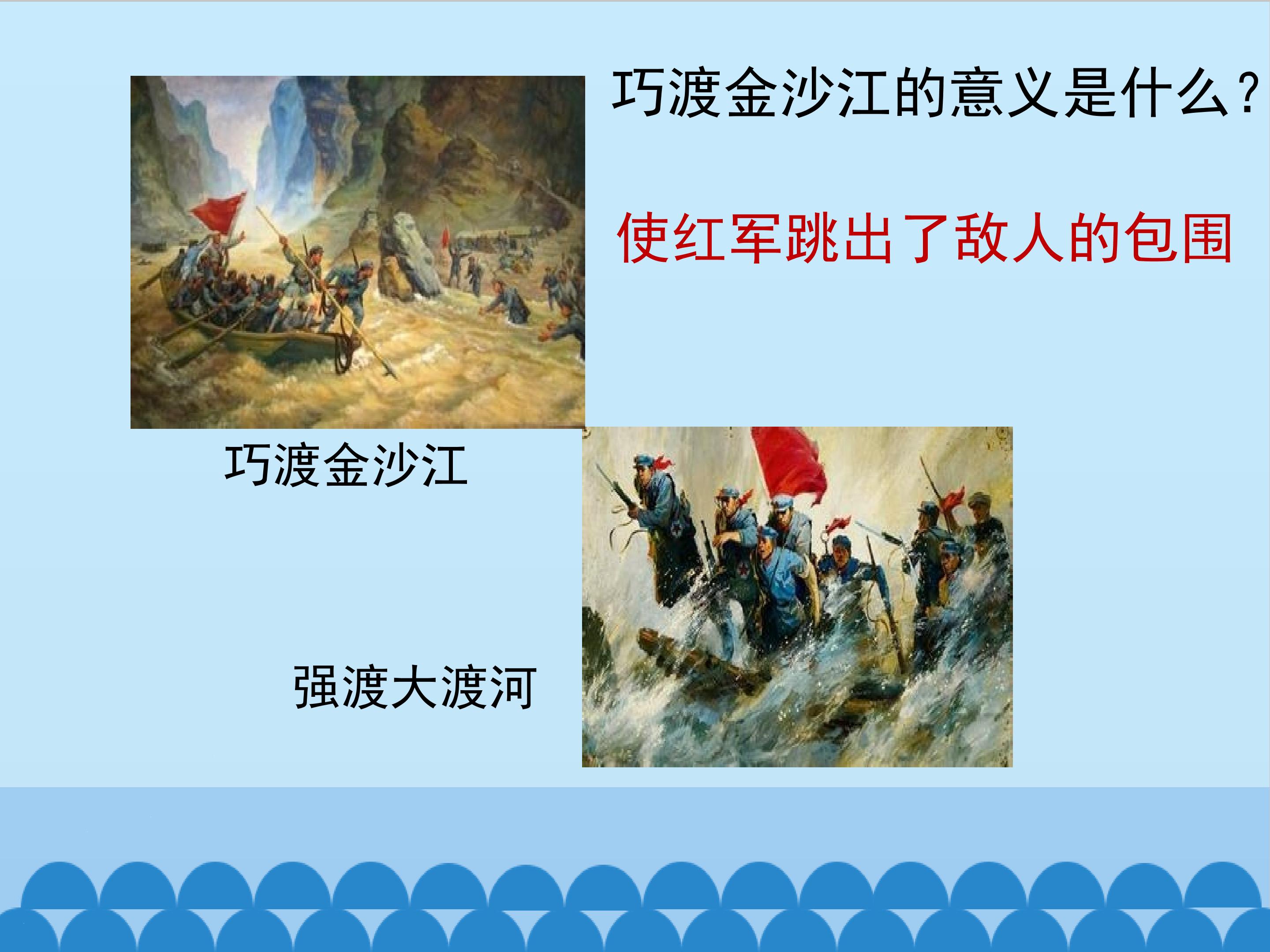 巧渡金沙江的意义是什么？

使红军跳出了敌人的包围

巧渡金沙江

强渡大渡河